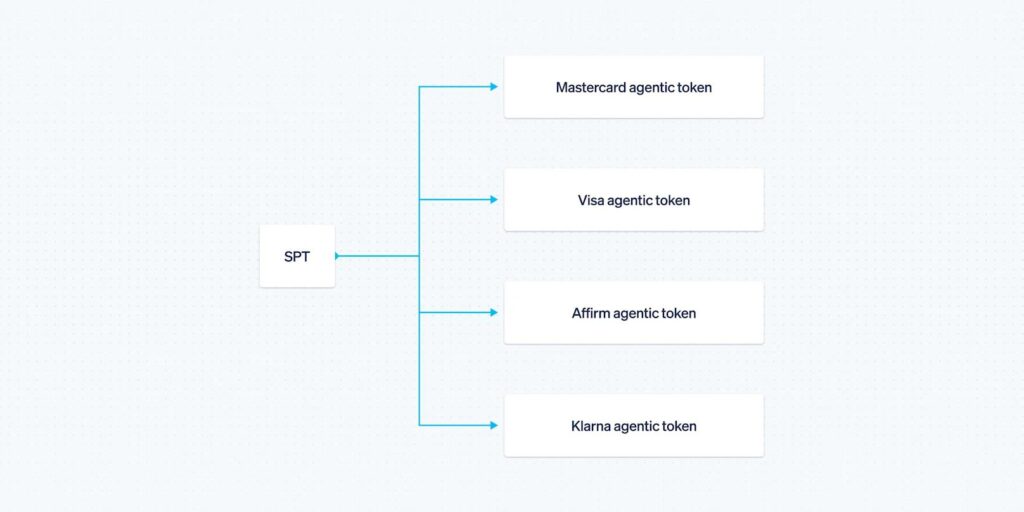 SPT

Mastercard agentic token

Visa agentic token

Affirm agentic token

Klarna agentic token